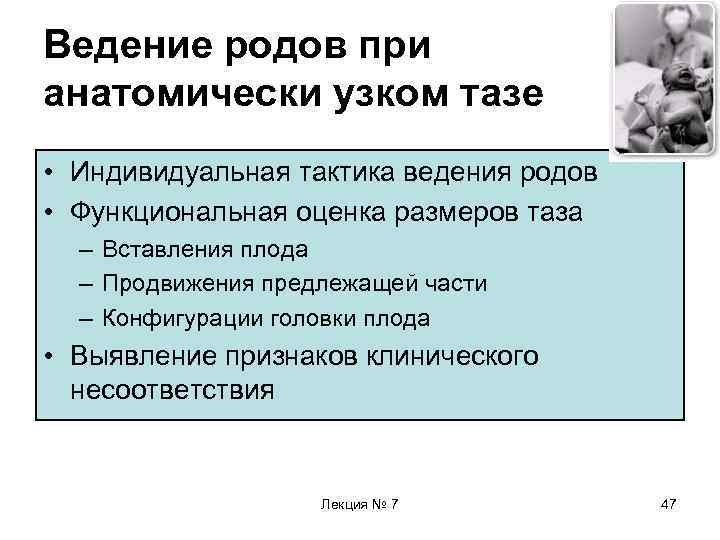 Ведение родов при анатомически узком тазе

• Индивидуальная тактика ведения родов
• Функциональная оценка размеров таза
– Вставления плода
– Продвижения предлежащей части
– Конфигурации головки плода
• Выявление признаков клинического несоответствия

Лекция № 7

47